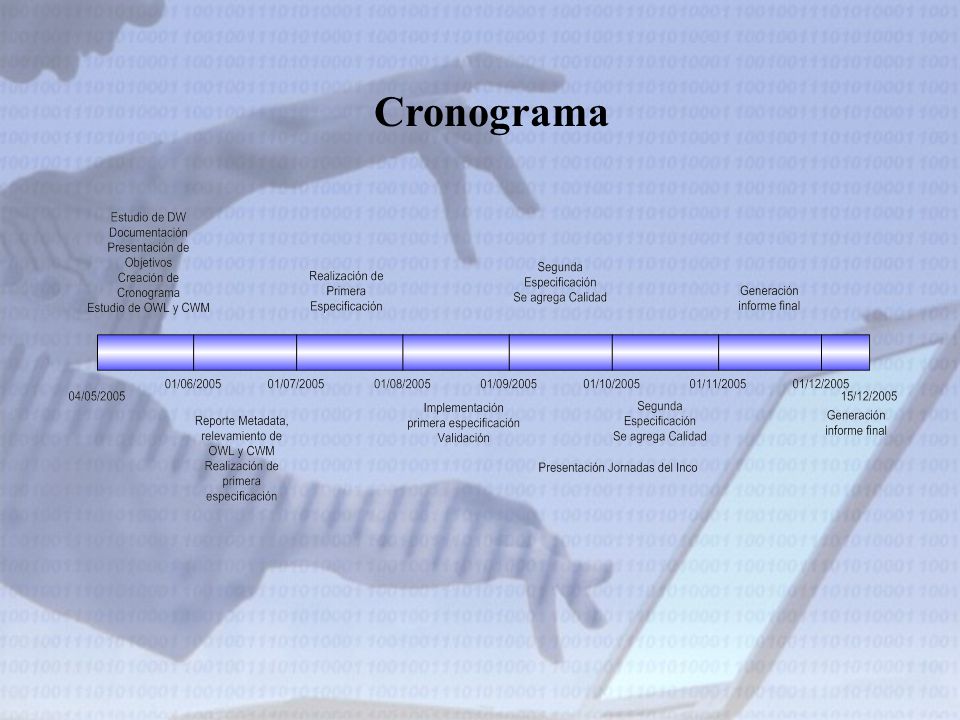 Cronograma

Estudio de DW
Documentación
Presentación de Objetivos
Creación de Cronograma
Estudio de OWL y CWM

Realización de Primera Especificación

Segunda Especificación
Se agrega Calidad

Generación informe final

04/05/2005

01/06/2005

01/07/2005

01/08/2005

01/09/2005

01/10/2005

01/11/2005

01/12/2005

15/12/2005

Reporte Metadata, relevamiento de OWL y CWM
Realización de primera especificación

Implementación primera especificación
Validación

Segunda Especificación
Se agrega Calidad

Presentación Jornadas del Inco

Generación informe final